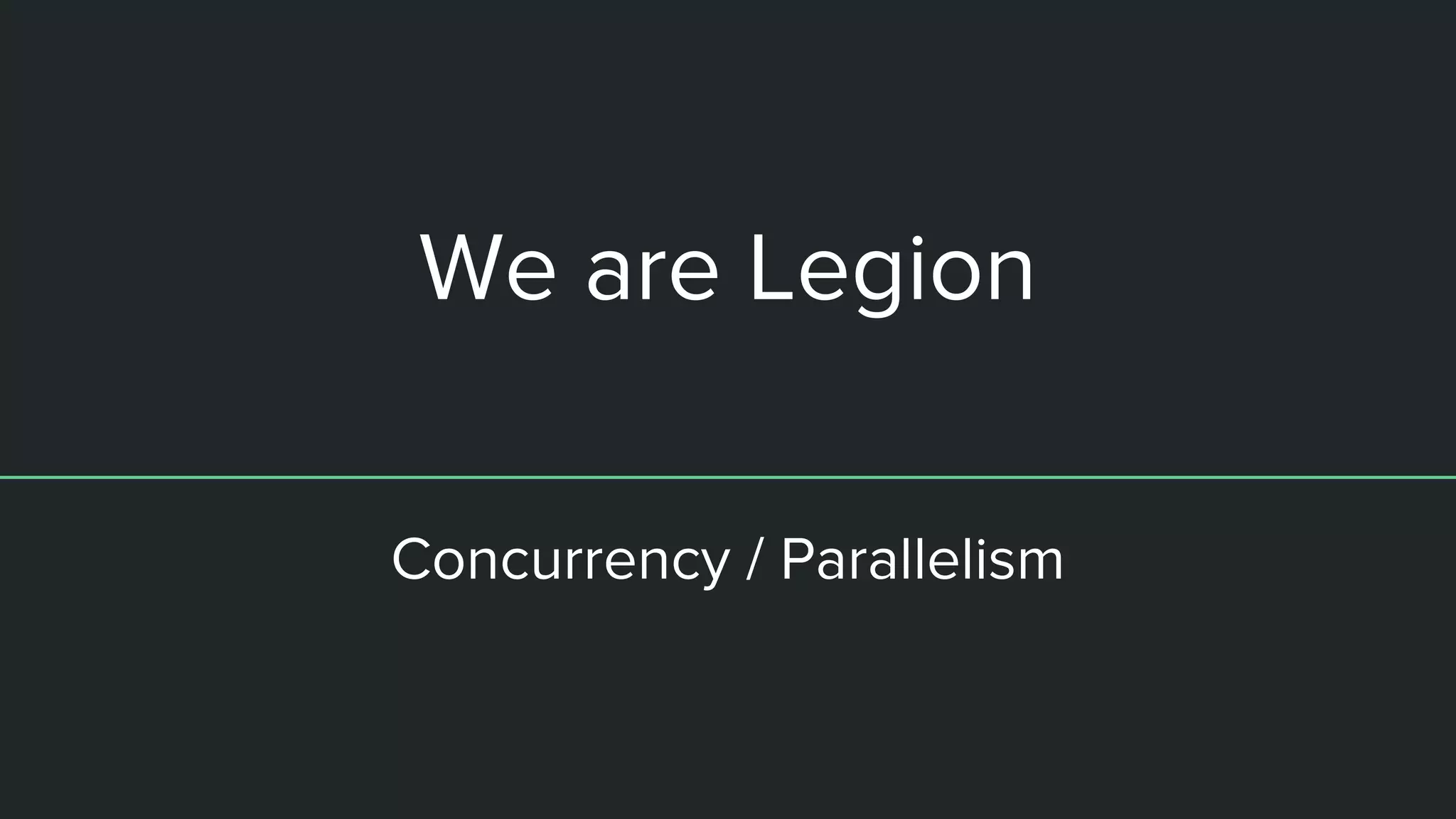 We are Legion

Concurrency / Parallelism